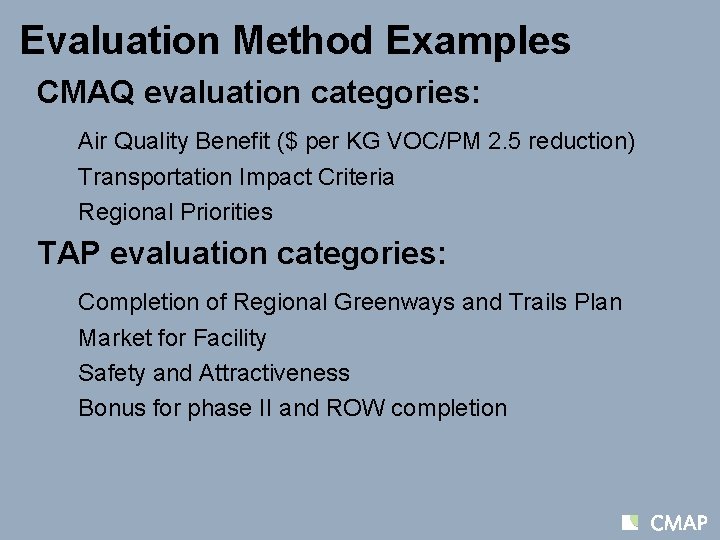 Evaluation Method Examples

CMAQ evaluation categories:

Air Quality Benefit ($ per KG VOC/PM 2.5 reduction)

Transportation Impact Criteria

Regional Priorities

TAP evaluation categories:

Completion of Regional Greenways and Trails Plan

Market for Facility

Safety and Attractiveness

Bonus for phase II and ROW completion

CMAP